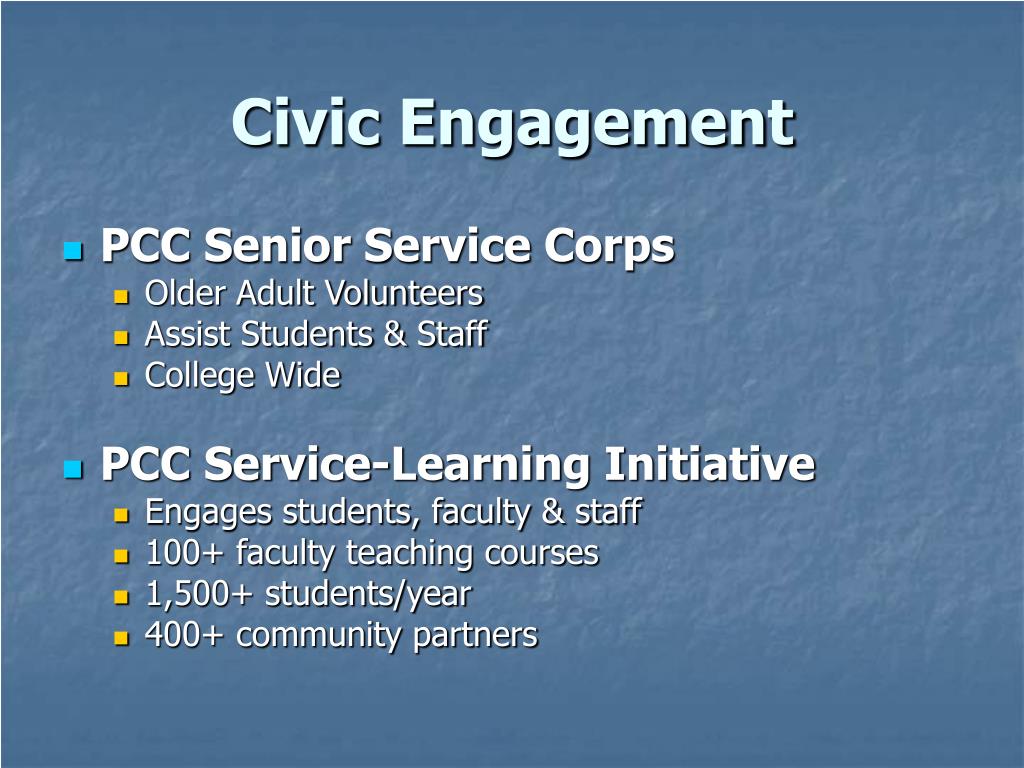 Civic Engagement

- PCC Senior Service Corps
  - Older Adult Volunteers
  - Assist Students & Staff
  - College Wide

- PCC Service-Learning Initiative
  - Engages students, faculty & staff
  - 100+ faculty teaching courses
  - 1,500+ students/year
  - 400+ community partners